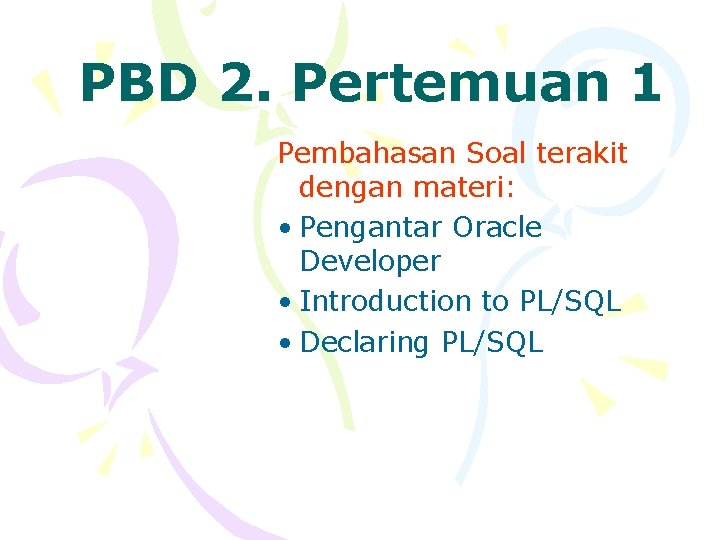 PBD 2. Pertemuan 1

Pembahasan Soal terakit dengan materi:

• Pengantar Oracle Developer
• Introduction to PL/SQL
• Declaring PL/SQL